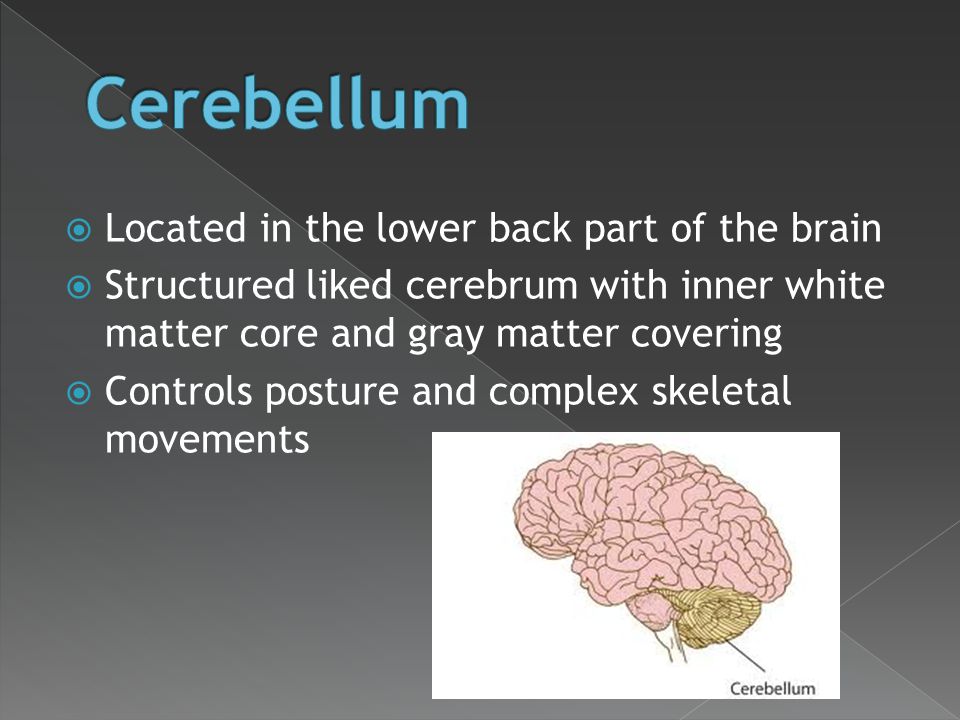 Cerebellum

Located in the lower back part of the brain

Structured liked cerebrum with inner white matter core and gray matter covering

Controls posture and complex skeletal movements

Cerebellum